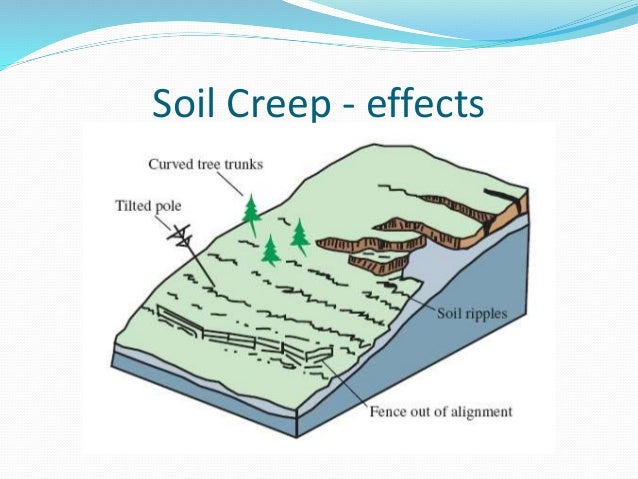 Soil Creep - effects

Curved tree trunks

Tilted pole

Soil ripples

Fence out of alignment